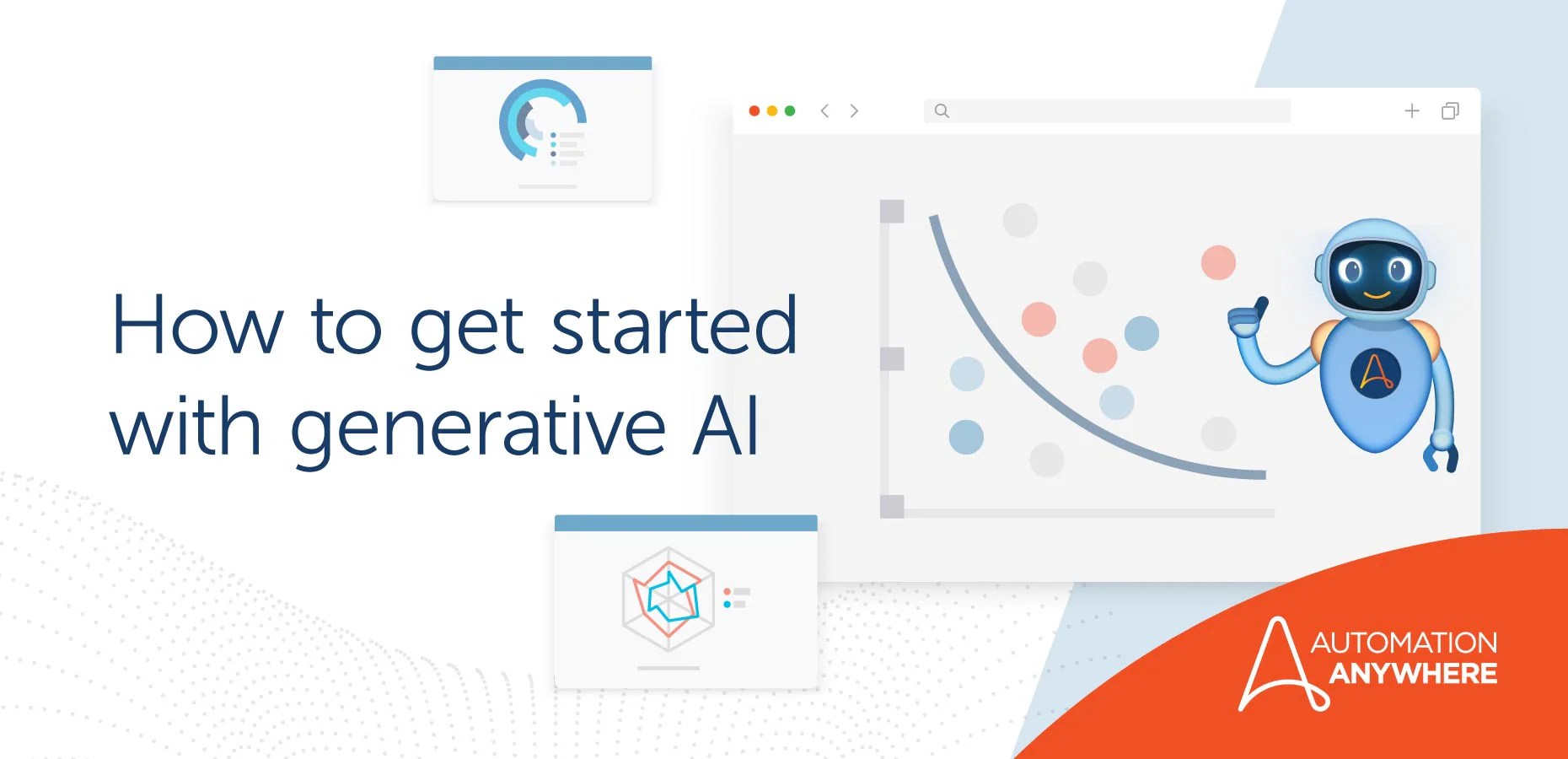 How to get started with generative AI

AUTOMATION ANYWHERE